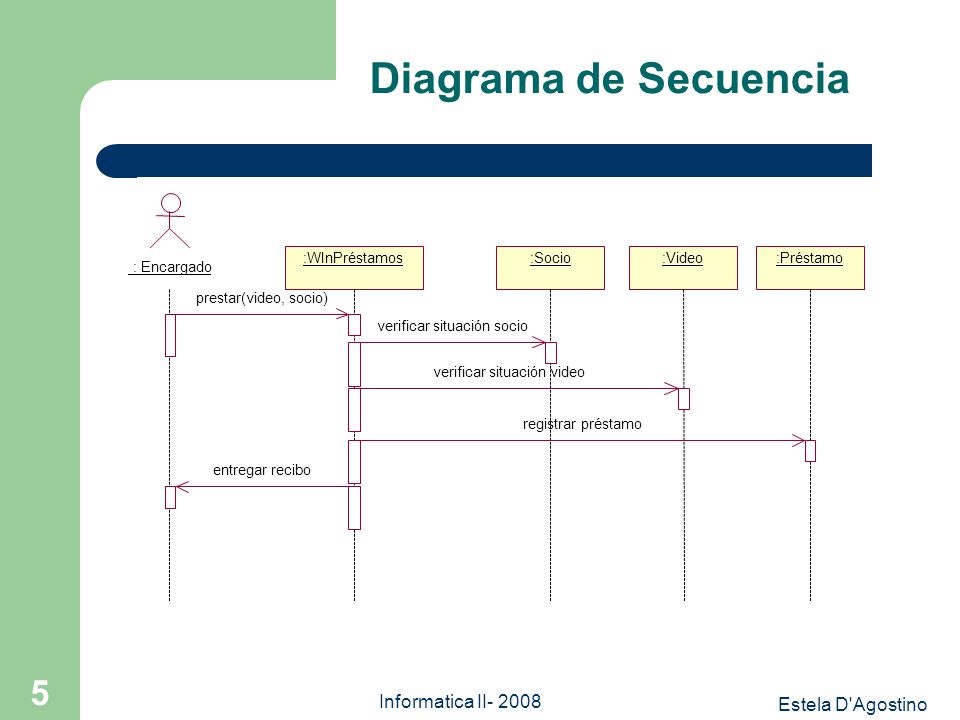 Diagrama de Secuencia

: Encargado

:WInPréstamos

:Socio

:Video

:Préstamo

prestar(video, socio)

verificar situación socio

verificar situación video

registrar préstamo

entregar recibo

5

Informatica II- 2008

Estela D'Agostino